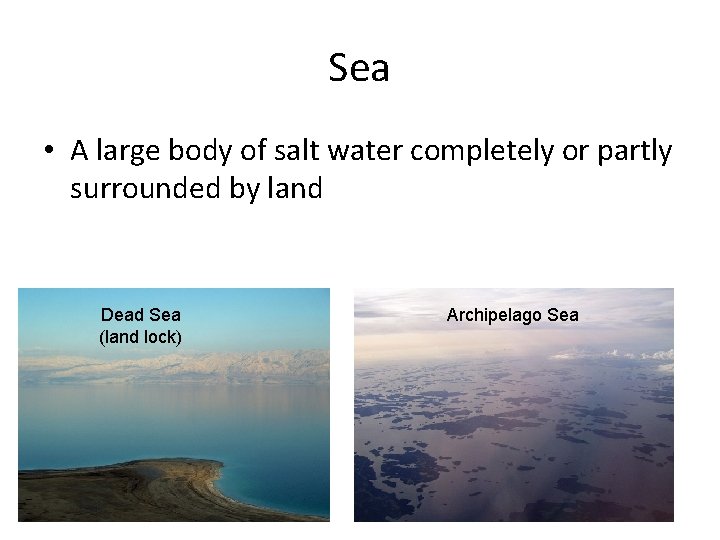 Sea

• A large body of salt water completely or partly surrounded by land

Dead Sea
(land lock)

Archipelago Sea